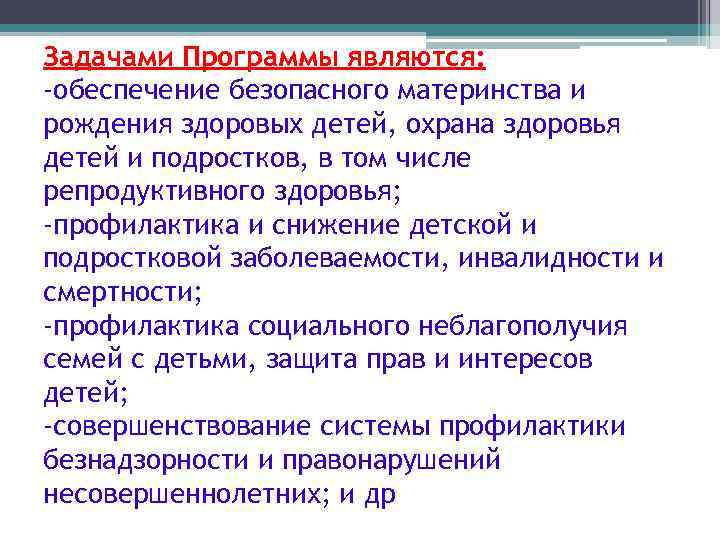 Задачами Программы являются:
-обеспечение безопасного материнства и рождения здоровых детей, охрана здоровья детей и подростков, в том числе репродуктивного здоровья;
-профилактика и снижение детской и подростковой заболеваемости, инвалидности и смертности;
-профилактика социального неблагополучия семей с детьми, защита прав и интересов детей;
-совершенствование системы профилактики безнадзорности и правонарушений несовершеннолетних; и др